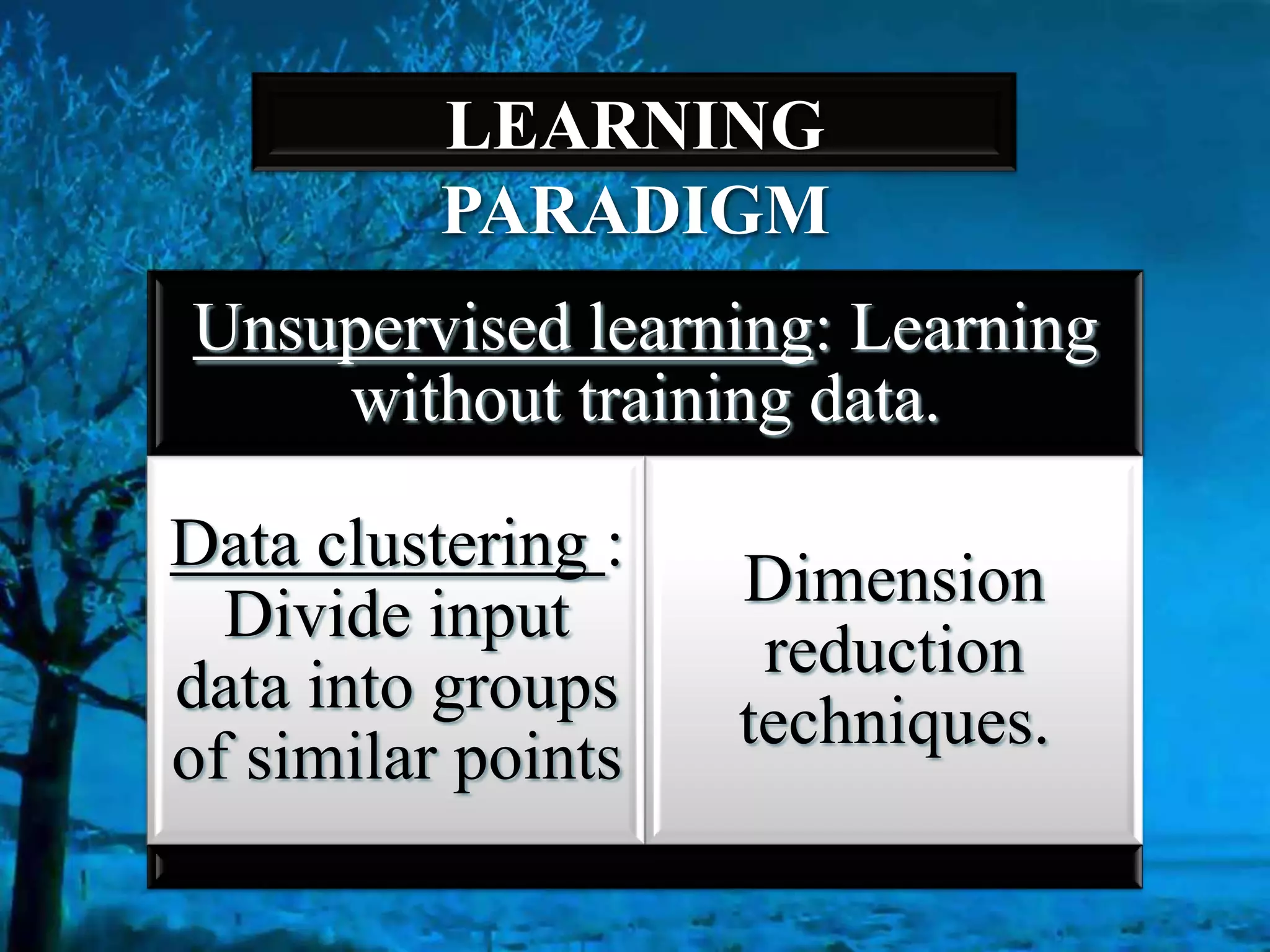 LEARNING PARADIGM

Unsupervised learning: Learning without training data.

Data clustering : Divide input data into groups of similar points

Dimension reduction techniques.